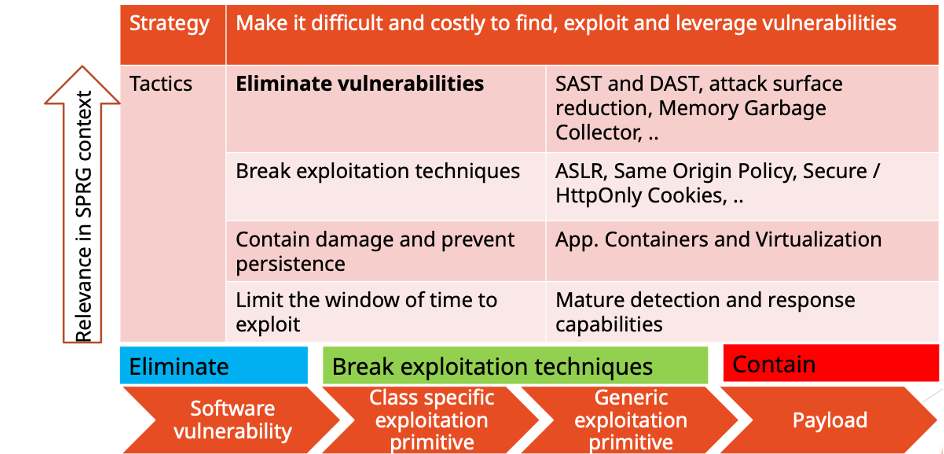 Relevance in SPRG context

| Strategy | Make it difficult and costly to find, exploit and leverage vulnerabilities | |
|---|---|---|
| Tactics | **Eliminate vulnerabilities** | SAST and DAST, attack surface reduction, Memory Garbage Collector, .. |
| | Break exploitation techniques | ASLR, Same Origin Policy, Secure / HttpOnly Cookies, .. |
| | Contain damage and prevent persistence | App. Containers and Virtualization |
| | Limit the window of time to exploit | Mature detection and response capabilities |

Eliminate

Break exploitation techniques

Contain

Software vulnerability

Class specific exploitation primitive

Generic exploitation primitive

Payload